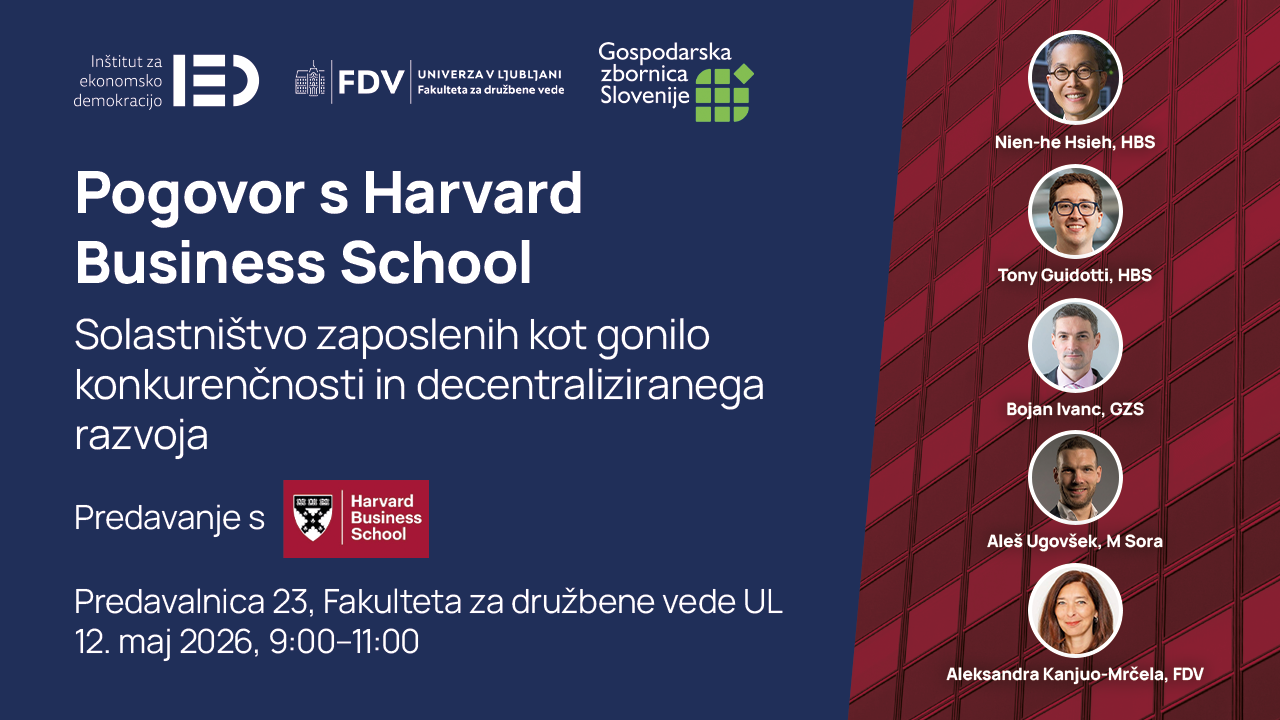 Inštitut za ekonomsko demokracijo IED

FDV UNIVERZA V LJUBLJANI Fakulteta za družbene vede

Gospodarska zbornica Slovenije

Pogovor s Harvard Business School

Solastništvo zaposlenih kot gonilo konkurenčnosti in decentraliziranega razvoja

Predavanje s Harvard Business School

Predavalnica 23, Fakulteta za družbene vede UL
12. maj 2026, 9:00–11:00

Nien-he Hsieh, HBS

Tony Guidotti, HBS

Bojan Ivanc, GZS

Aleš Ugovšek, M Sora

Aleksandra Kanjuo-Mrčela, FDV